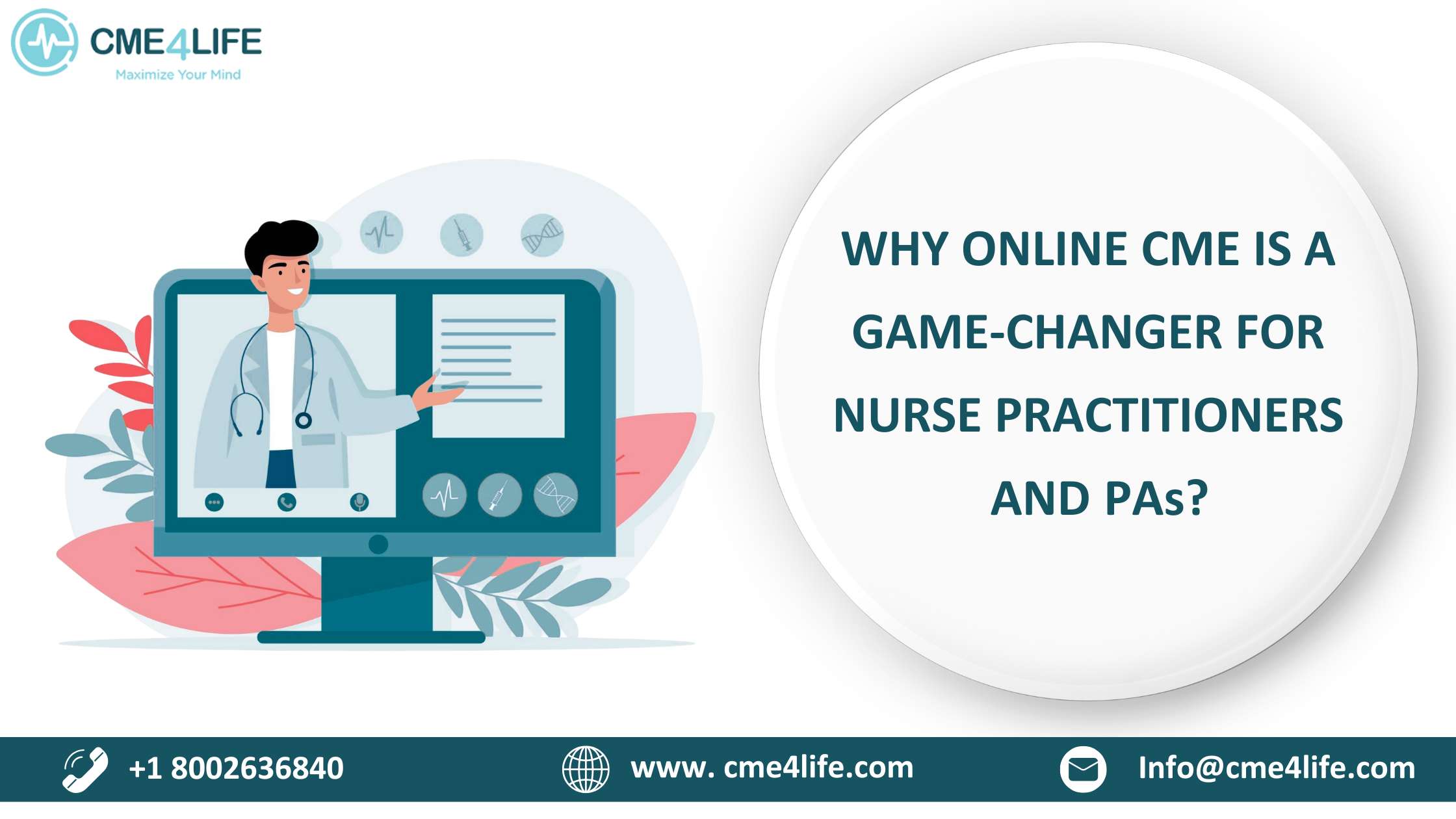 CME4LIFE
Maximize Your Mind

WHY ONLINE CME IS A GAME-CHANGER FOR NURSE PRACTITIONERS AND PAs?

+1 8002636840
www. cme4life.com
Info@cme4life.com